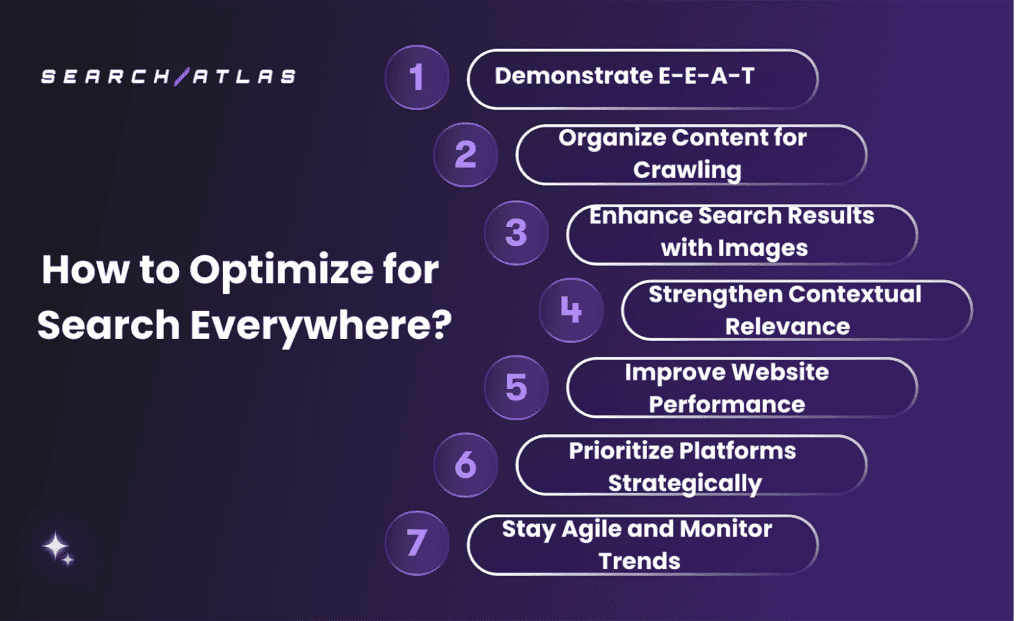 SEARCH/ATLAS

How to Optimize for Search Everywhere?

1 Demonstrate E-E-A-T

2 Organize Content for Crawling

3 Enhance Search Results with Images

4 Strengthen Contextual Relevance

5 Improve Website Performance

6 Prioritize Platforms Strategically

7 Stay Agile and Monitor Trends